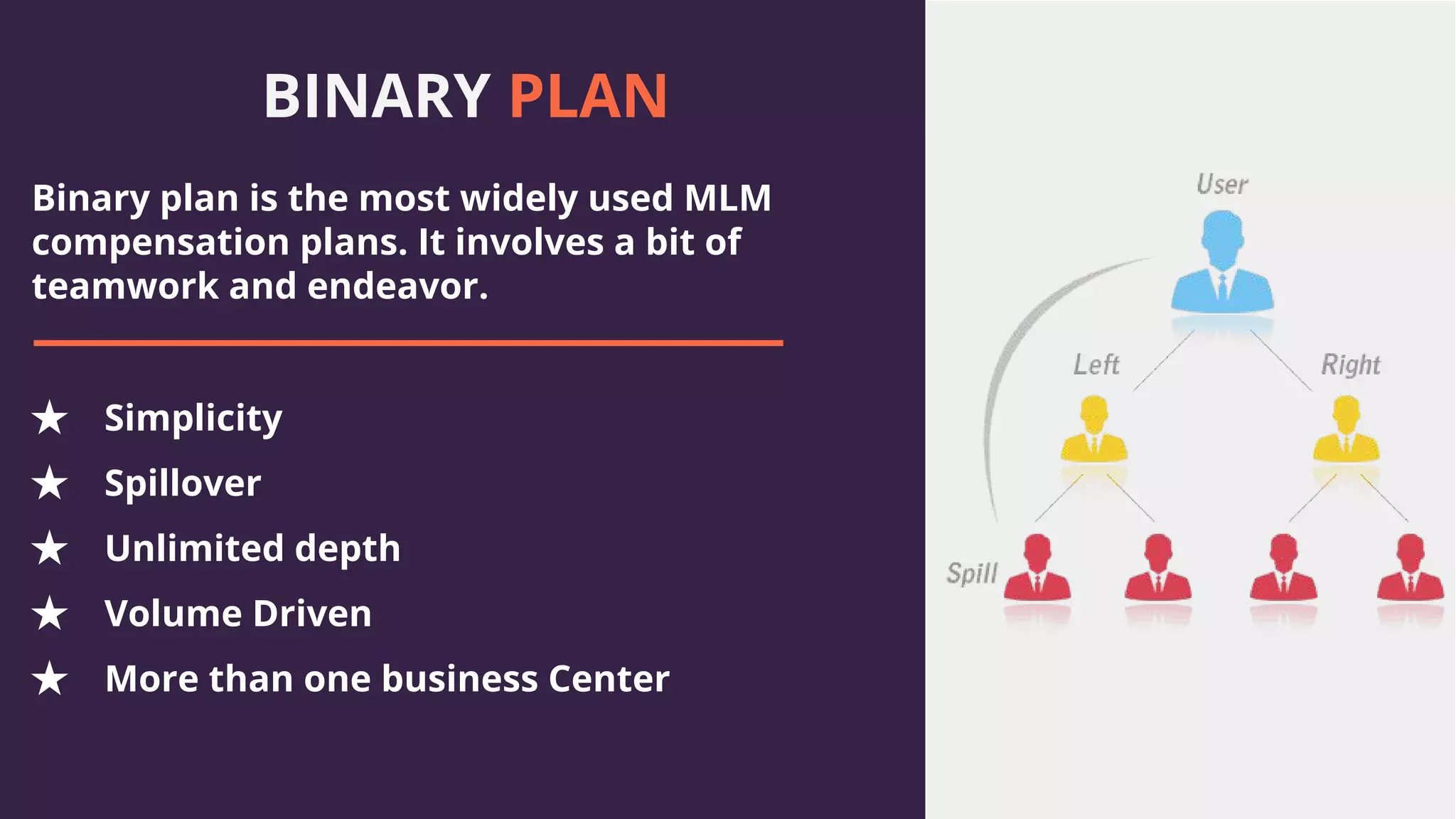 BINARY PLAN

Binary plan is the most widely used MLM compensation plans. It involves a bit of teamwork and endeavor.

★ Simplicity
★ Spillover
★ Unlimited depth
★ Volume Driven
★ More than one business Center

User
Left
Right
Spill